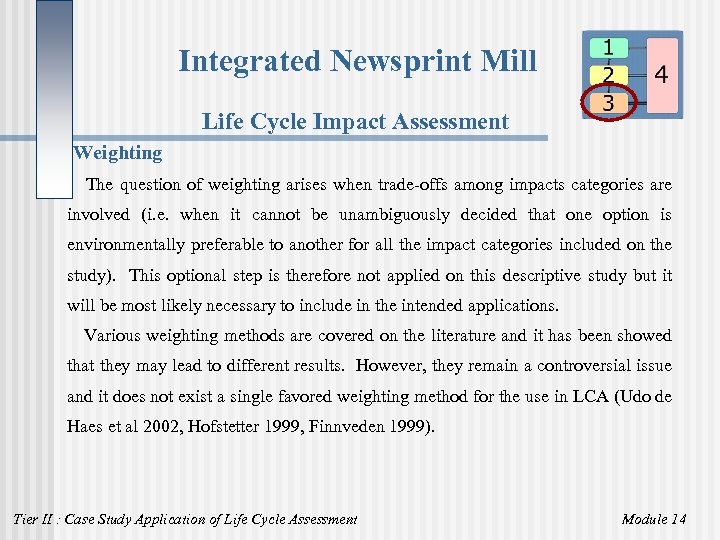 Integrated Newsprint Mill

1
2
3
4

Life Cycle Impact Assessment

Weighting

The question of weighting arises when trade-offs among impacts categories are involved (i.e. when it cannot be unambiguously decided that one option is environmentally preferable to another for all the impact categories included on the study). This optional step is therefore not applied on this descriptive study but it will be most likely necessary to include in the intended applications.

Various weighting methods are covered on the literature and it has been showed that they may lead to different results. However, they remain a controversial issue and it does not exist a single favored weighting method for the use in LCA (Udo de Haes et al 2002, Hofstetter 1999, Finnveden 1999).

Tier II : Case Study Application of Life Cycle Assessment

Module 14